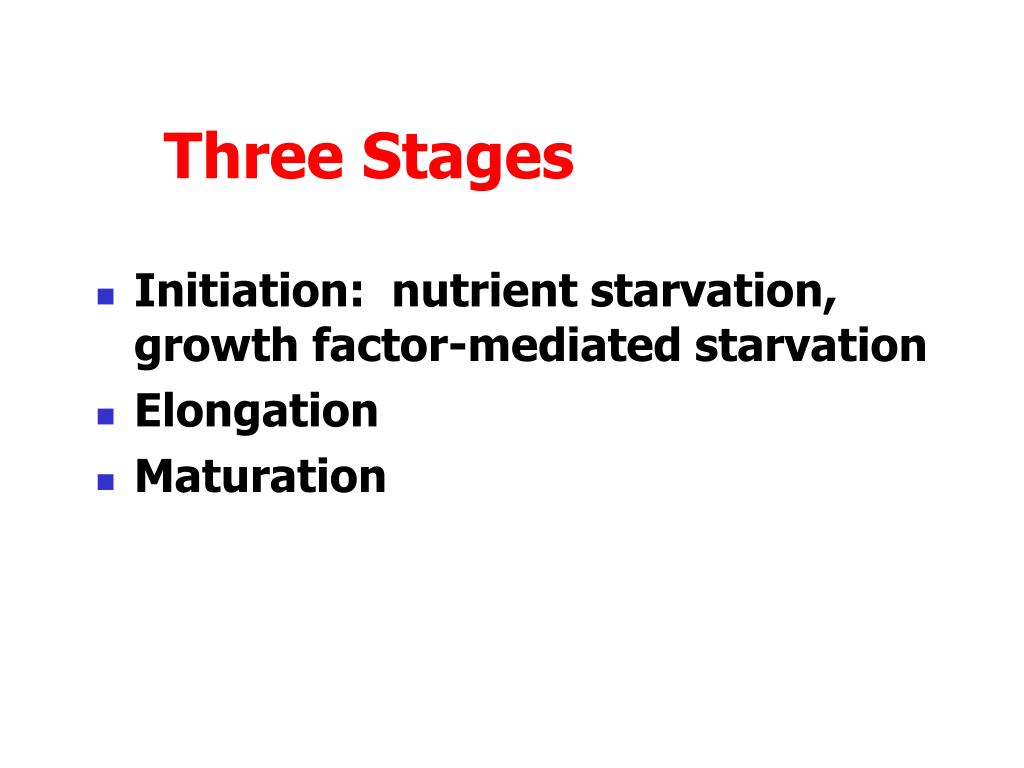 Three Stages

- Initiation: nutrient starvation, growth factor-mediated starvation
- Elongation
- Maturation